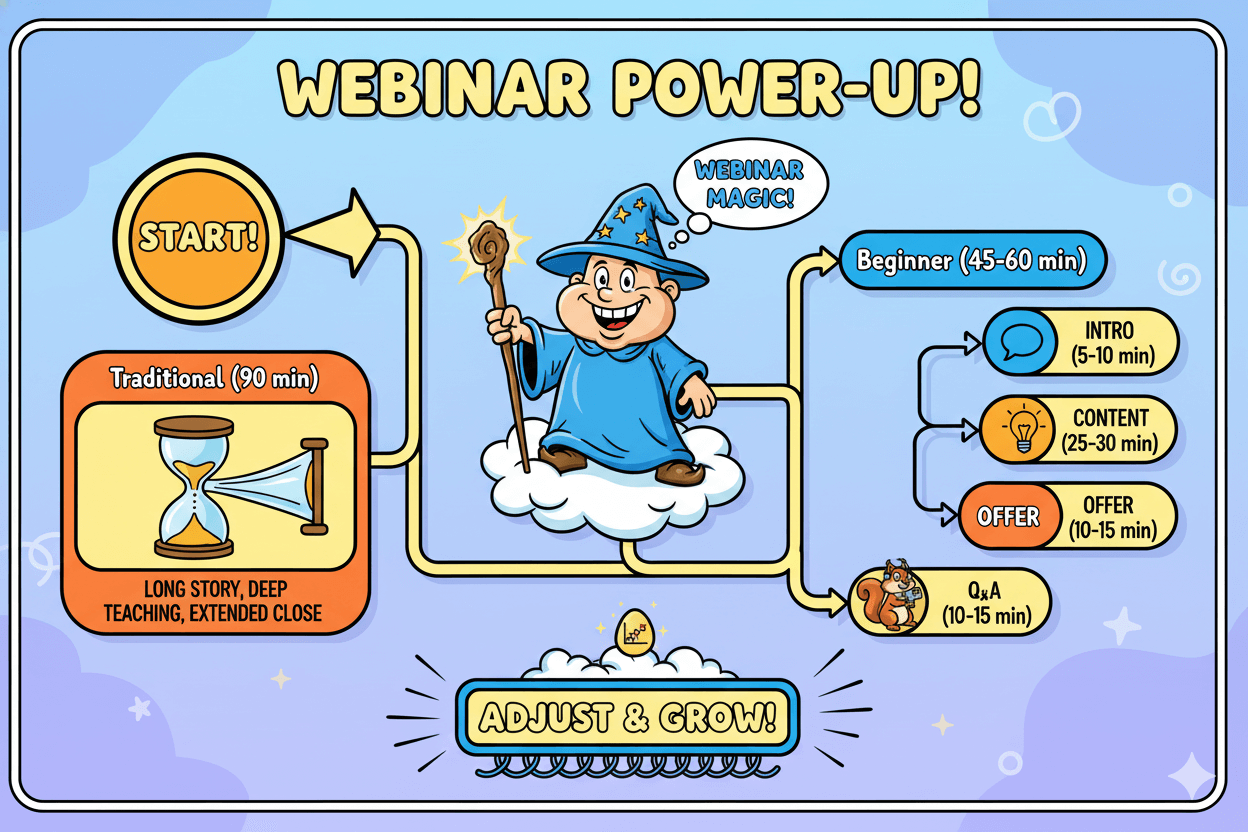 WEBINAR POWER-UP!

START!

WEBINAR MAGIC!

Traditional (90 min)

LONG STORY, DEEP TEACHING, EXTENDED CLOSE

Beginner (45-60 min)

INTRO (5-10 min)

CONTENT (25-30 min)

OFFER

OFFER (10-15 min)

Q&A (10-15 min)

ADJUST & GROW!